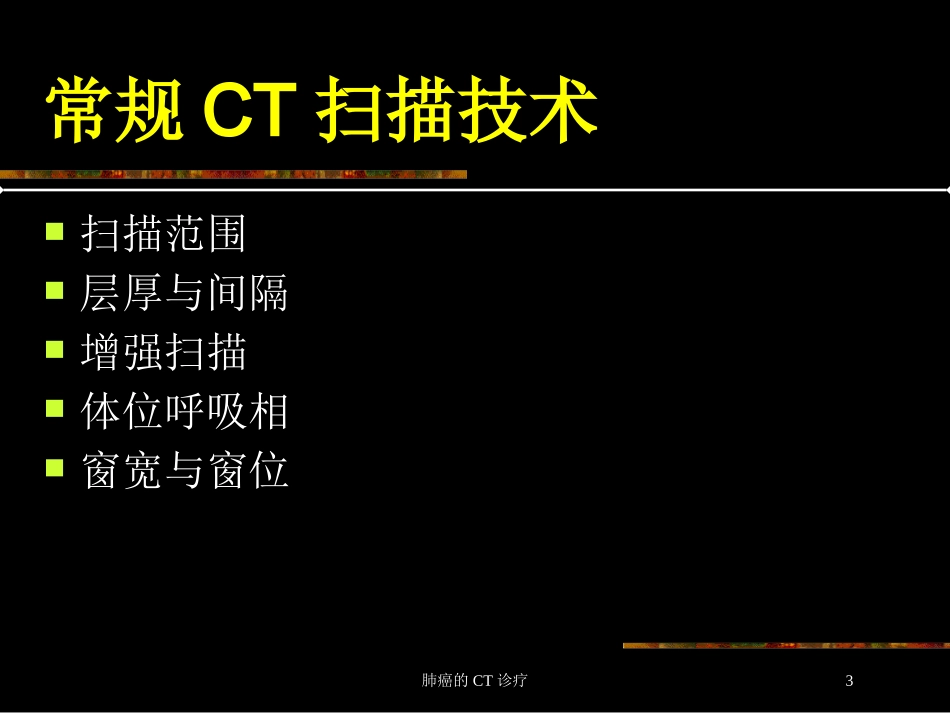 常规 CT 扫描技术

- 扫描范围
- 层厚与间隔
- 增强扫描
- 体位呼吸相
- 窗宽与窗位

肺癌的 CT 诊疗

3